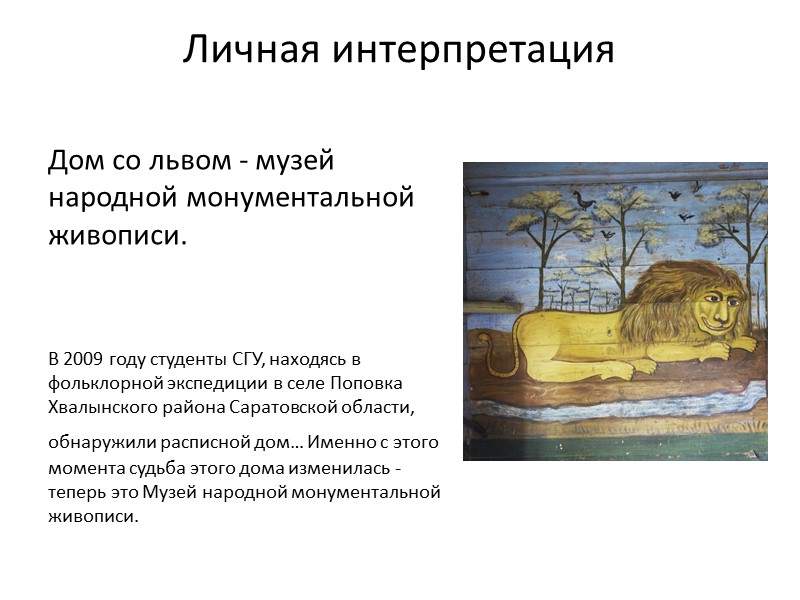 Личная интерпретация

Дом со львом - музей народной монументальной живописи.

В 2009 году студенты СГУ, находясь в фольклорной экспедиции в селе Поповка Хвалынского района Саратовской области,

обнаружили расписной дом… Именно с этого момента судьба этого дома изменилась - теперь это Музей народной монументальной живописи.